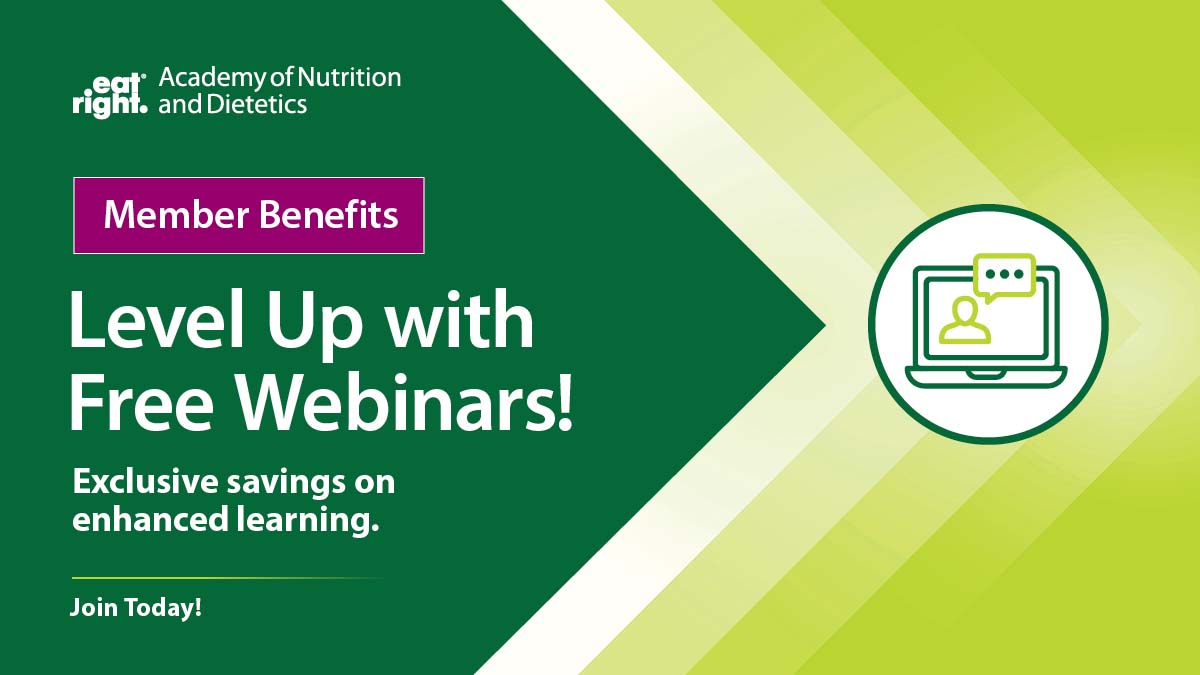 eat right. Academy of Nutrition and Dietetics

Member Benefits

Level Up with Free Webinars!

Exclusive savings on enhanced learning.

Join Today!